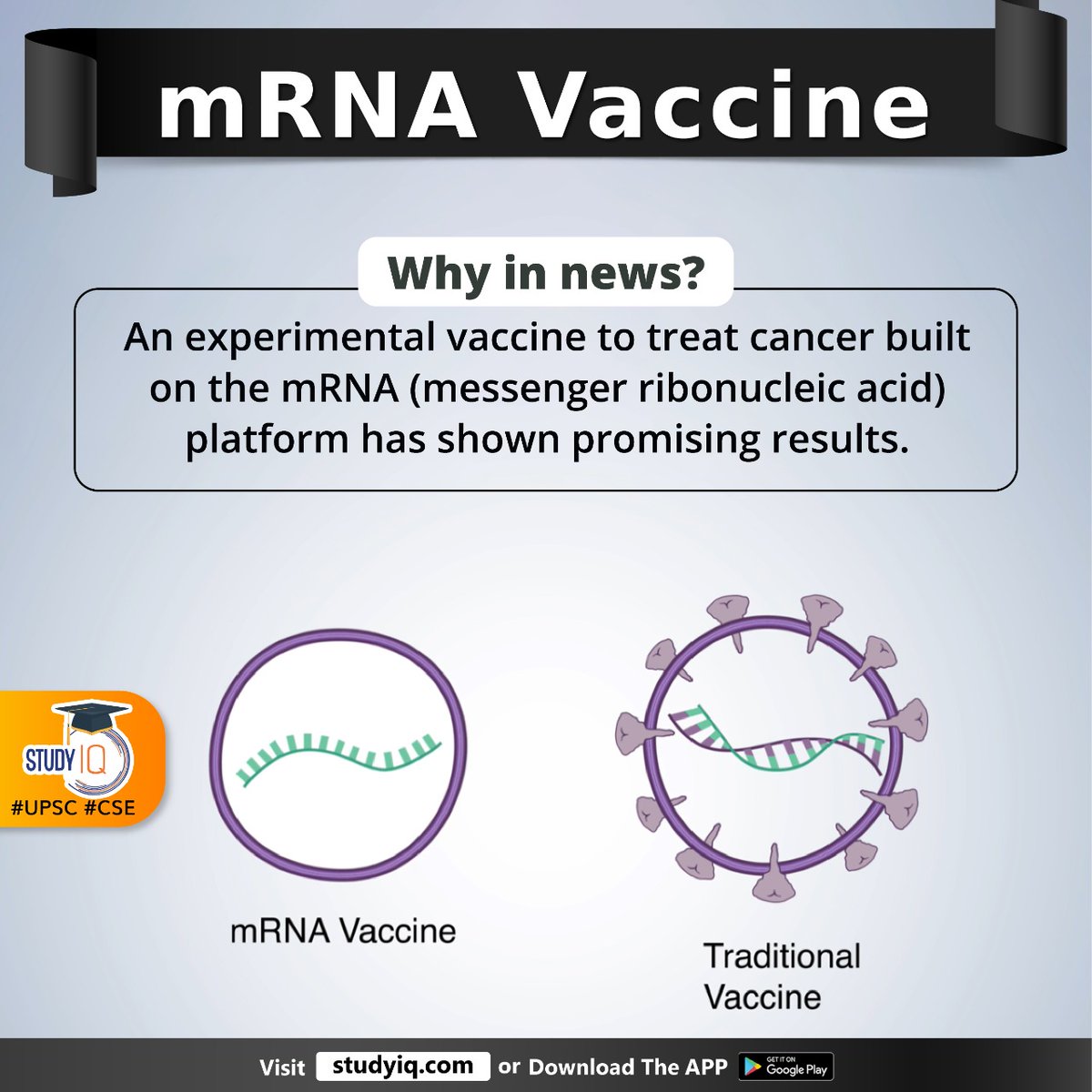 mRNA Vaccine

Why in news?

An experimental vaccine to treat cancer built on the mRNA (messenger ribonucleic acid) platform has shown promising results.

STUDY IQ
#UPSC #CSE

mRNA Vaccine

Traditional Vaccine

Visit studyiq.com or Download The APP GET IT ON Google Play